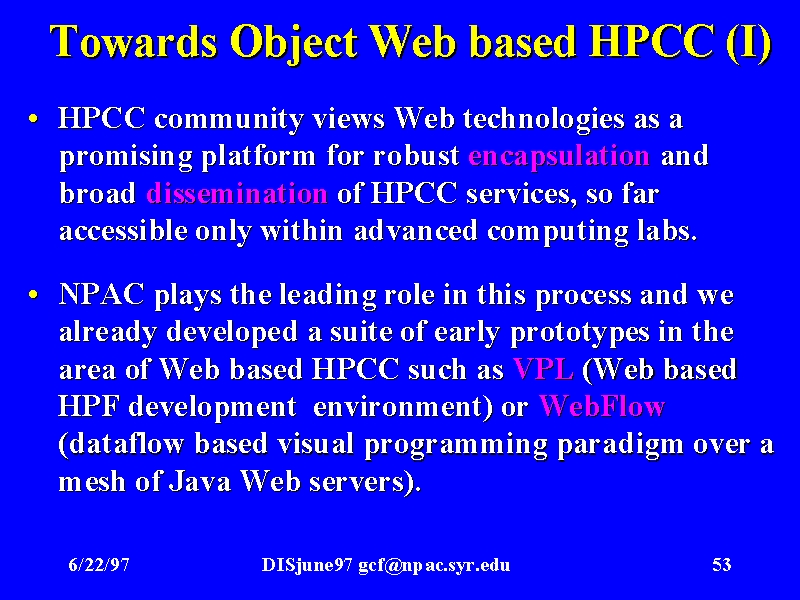 Towards Object Web based HPCC (I)

• HPCC community views Web technologies as a promising platform for robust encapsulation and broad dissemination of HPCC services, so far accessible only within advanced computing labs.

• NPAC plays the leading role in this process and we already developed a suite of early prototypes in the area of Web based HPCC such as VPL (Web based HPF development environment) or WebFlow (dataflow based visual programming paradigm over a mesh of Java Web servers).

6/22/97 DISjune97 gcf@npac.syr.edu 53